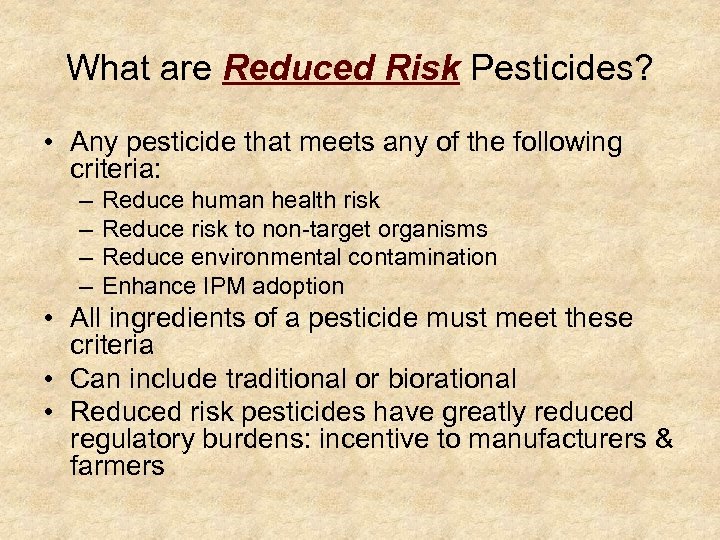 What are Reduced Risk Pesticides?

• Any pesticide that meets any of the following criteria:
 – Reduce human health risk
 – Reduce risk to non-target organisms
 – Reduce environmental contamination
 – Enhance IPM adoption
• All ingredients of a pesticide must meet these criteria
• Can include traditional or biorational
• Reduced risk pesticides have greatly reduced regulatory burdens: incentive to manufacturers & farmers